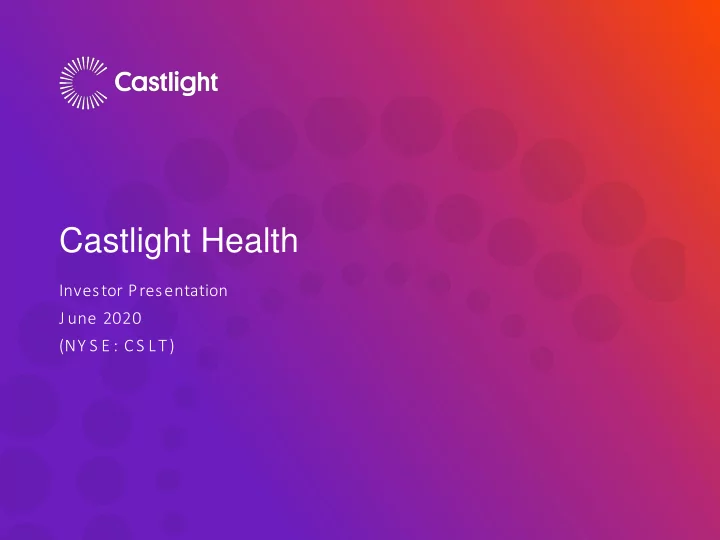 Castlight

Castlight Health

Investor Presentation
June 2020
(NYSE: CSLT)